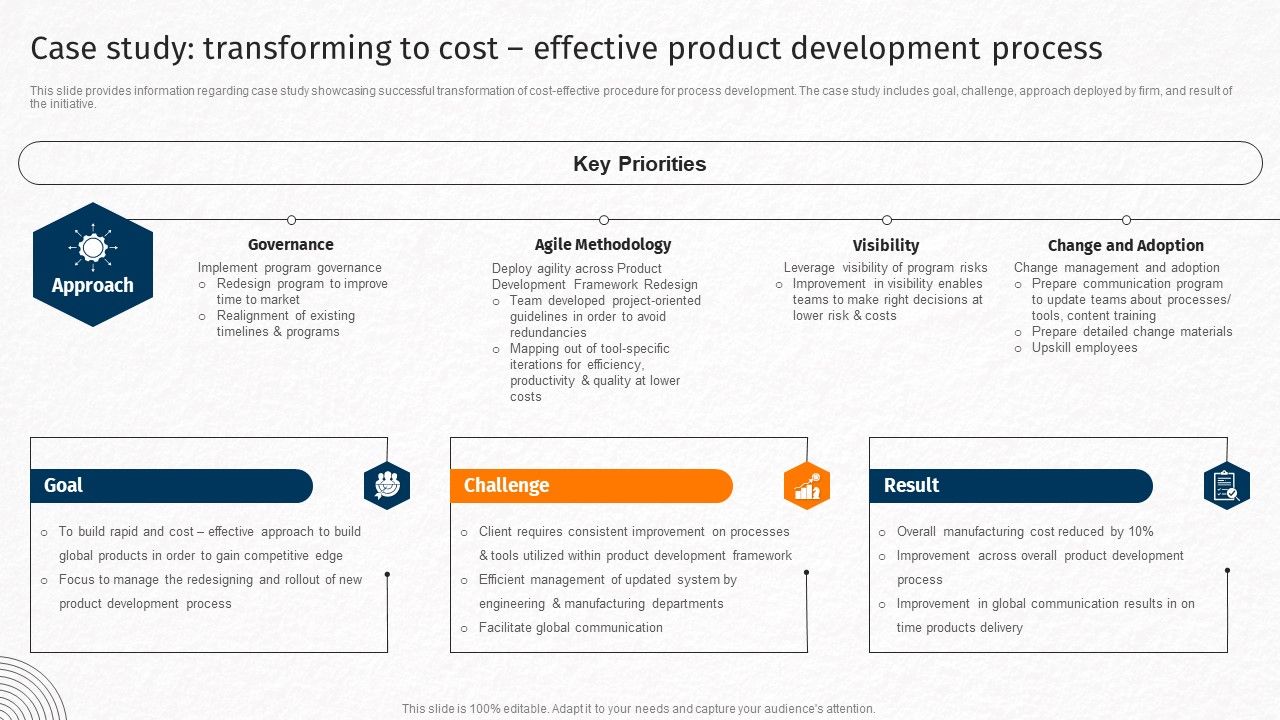 Case study: transforming to cost – effective product development process

This slide provides information regarding case study showcasing successful transformation of cost-effective procedure for process development. The case study includes goal, challenge, approach deployed by firm, and result of the initiative.

Key Priorities

Approach

Governance
Implement program governance
o Redesign program to improve time to market
o Realignment of existing timelines & programs

Agile Methodology
Deploy agility across Product Development Framework Redesign
o Team developed project-oriented guidelines in order to avoid redundancies
o Mapping out of tool-specific iterations for efficiency, productivity & quality at lower costs

Visibility
Leverage visibility of program risks
o Improvement in visibility enables teams to make right decisions at lower risk & costs

Change and Adoption
Change management and adoption
o Prepare communication program to update teams about processes/ tools, content training
o Prepare detailed change materials
o Upskill employees

Goal
o To build rapid and cost – effective approach to build global products in order to gain competitive edge
o Focus to manage the redesigning and rollout of new product development process

Challenge
o Client requires consistent improvement on processes & tools utilized within product development framework
o Efficient management of updated system by engineering & manufacturing departments
o Facilitate global communication

Result
o Overall manufacturing cost reduced by 10%
o Improvement across overall product development process
o Improvement in global communication results in on time products delivery

This slide is 100% editable. Adapt it to your needs and capture your audience's attention.